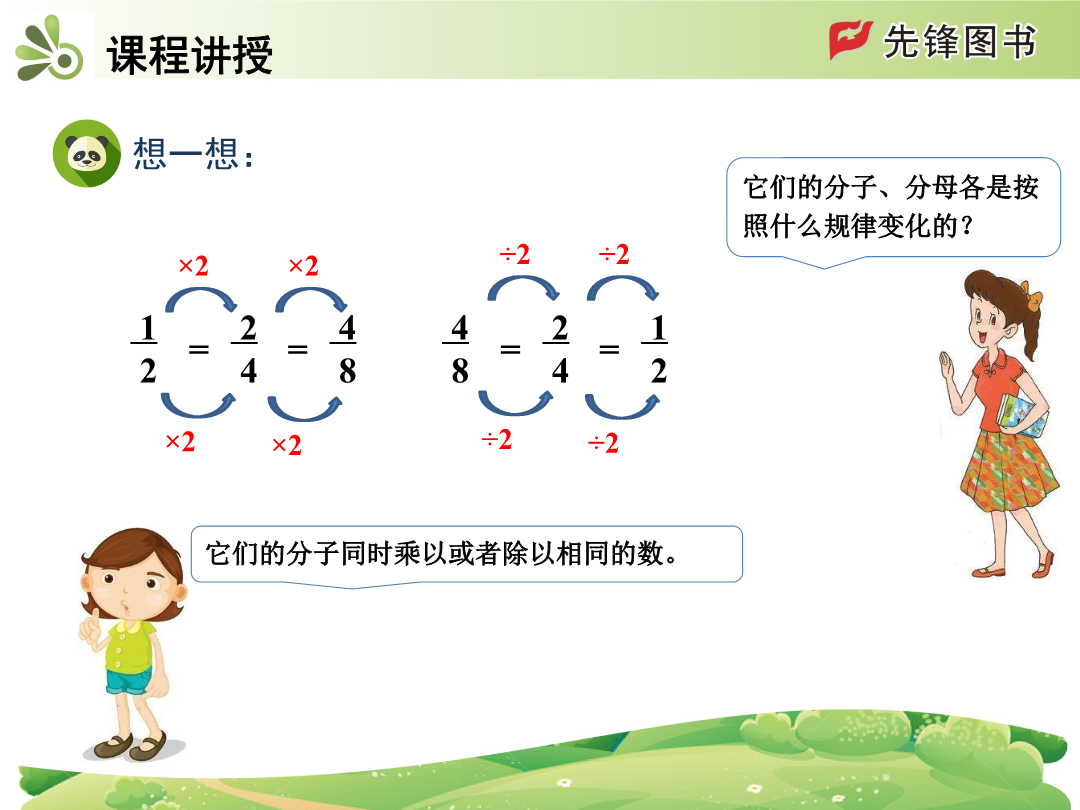 课程讲授

先锋图书

想一想：

它们的分子、分母各是按照什么规律变化的？

×2 ×2

$\frac{1}{2} = \frac{2}{4} = \frac{4}{8}$

×2 ×2

÷2 ÷2

$\frac{4}{8} = \frac{2}{4} = \frac{1}{2}$

÷2 ÷2

它们的分子同时乘以或者除以相同的数。